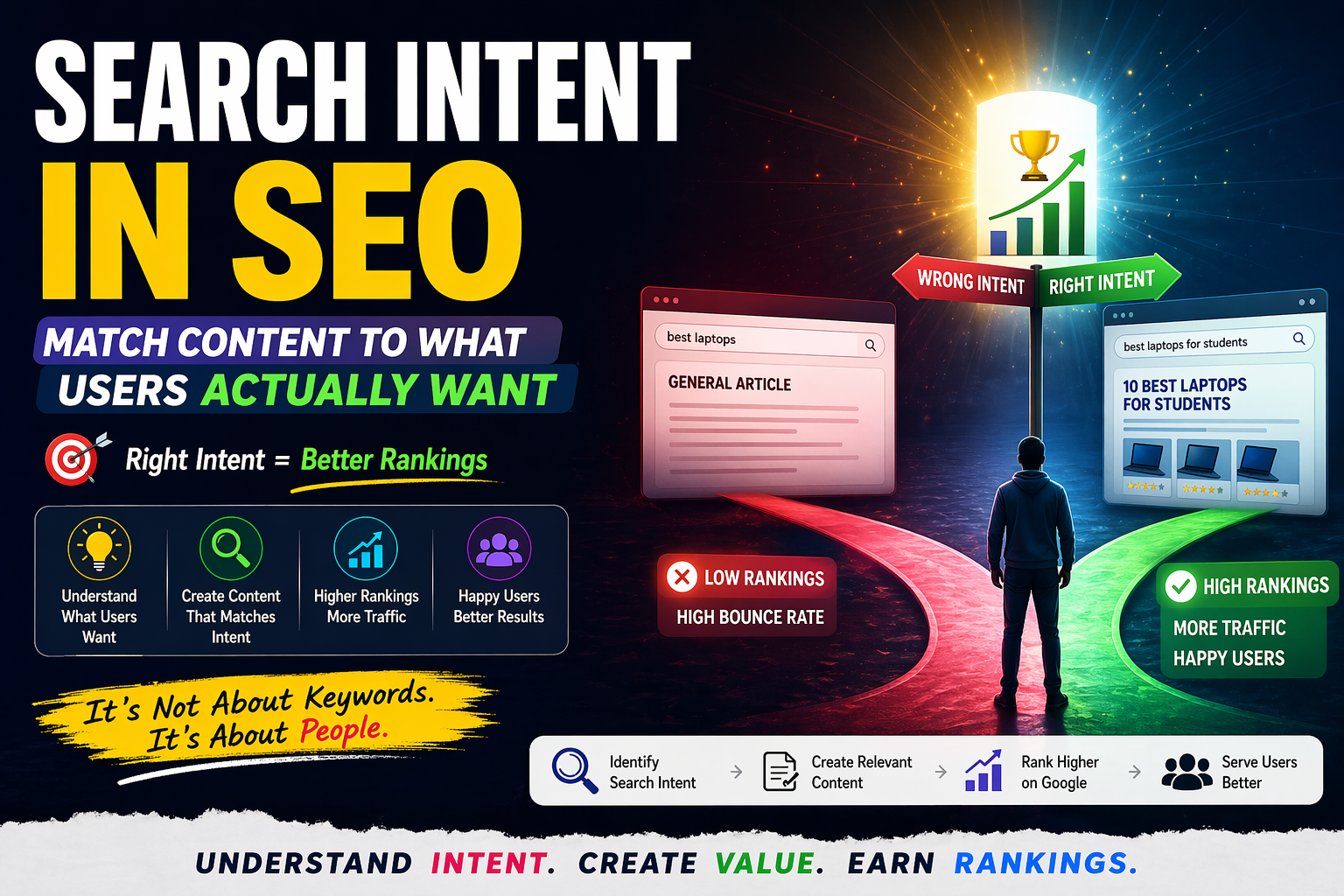 SEARCH INTENT IN SEO

MATCH CONTENT TO WHAT USERS ACTUALLY WANT

Right Intent = Better Rankings

Understand What Users Want

Create Content That Matches Intent

Higher Rankings More Traffic

Happy Users Better Results

It's Not About Keywords. It's About People.

WRONG INTENT

RIGHT INTENT

best laptops

GENERAL ARTICLE

best laptops for students

10 BEST LAPTOPS FOR STUDENTS

LOW RANKINGS
HIGH BOUNCE RATE

HIGH RANKINGS
MORE TRAFFIC
HAPPY USERS

Identify Search Intent → Create Relevant Content → Rank Higher on Google → Serve Users Better

UNDERSTAND INTENT. CREATE VALUE. EARN RANKINGS.